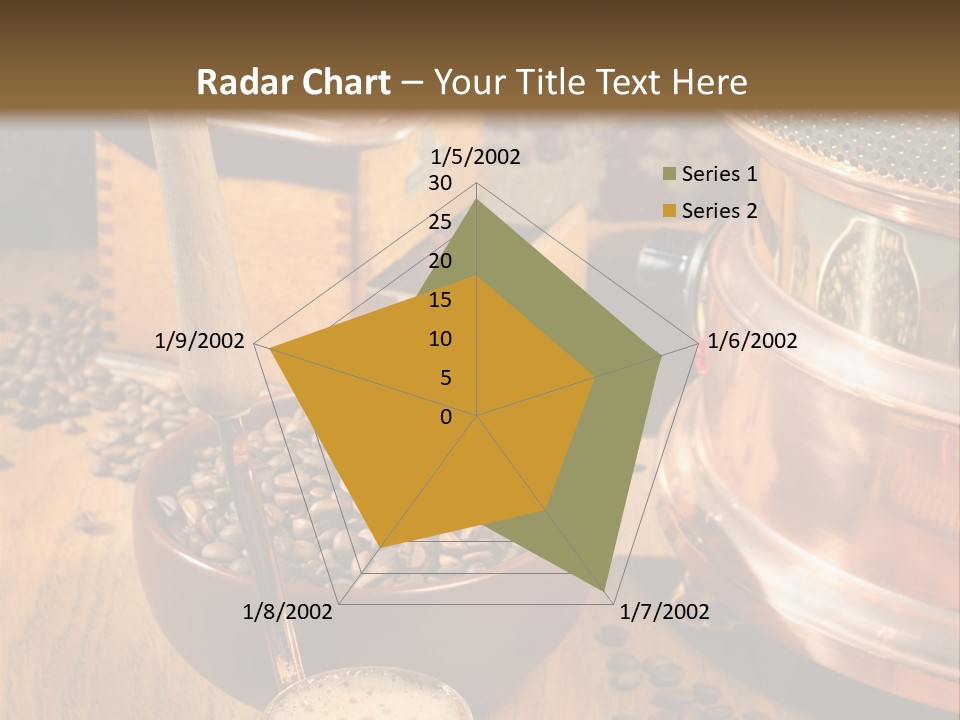 Radar Chart – Your Title Text Here

1/5/2002
30
25
20
15
10
5
0
1/6/2002
1/7/2002
1/8/2002
1/9/2002

Series 1
Series 2